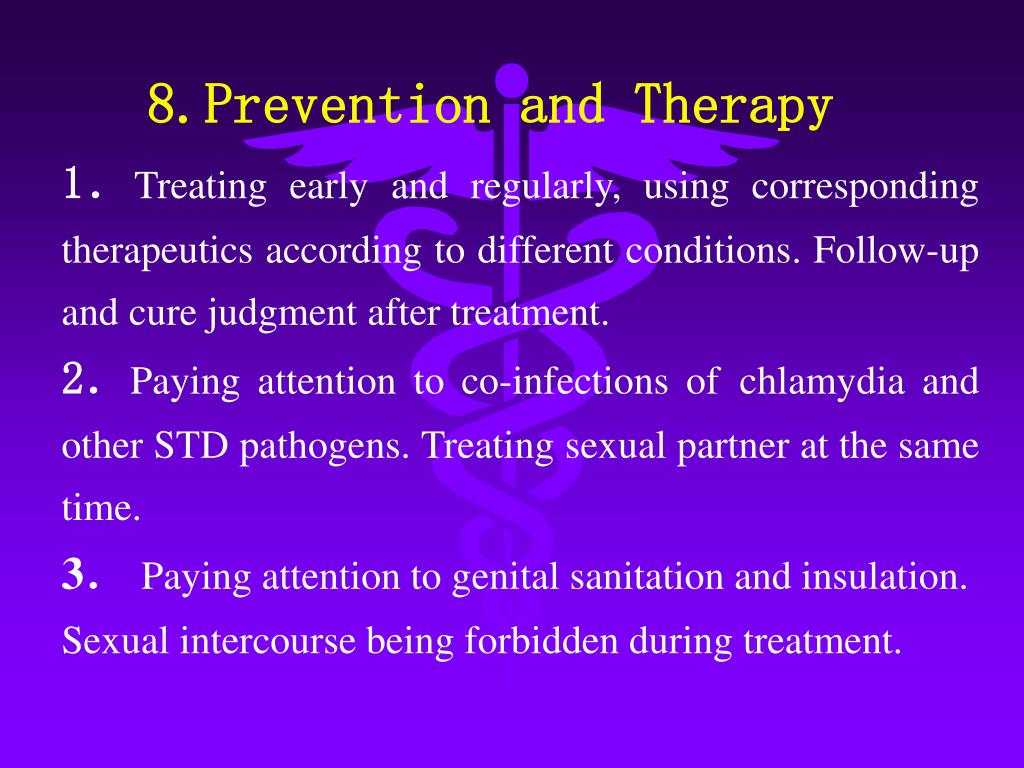 8. Prevention and Therapy

1. Treating early and regularly, using corresponding therapeutics according to different conditions. Follow-up and cure judgment after treatment.

2. Paying attention to co-infections of chlamydia and other STD pathogens. Treating sexual partner at the same time.

3. Paying attention to genital sanitation and insulation. Sexual intercourse being forbidden during treatment.